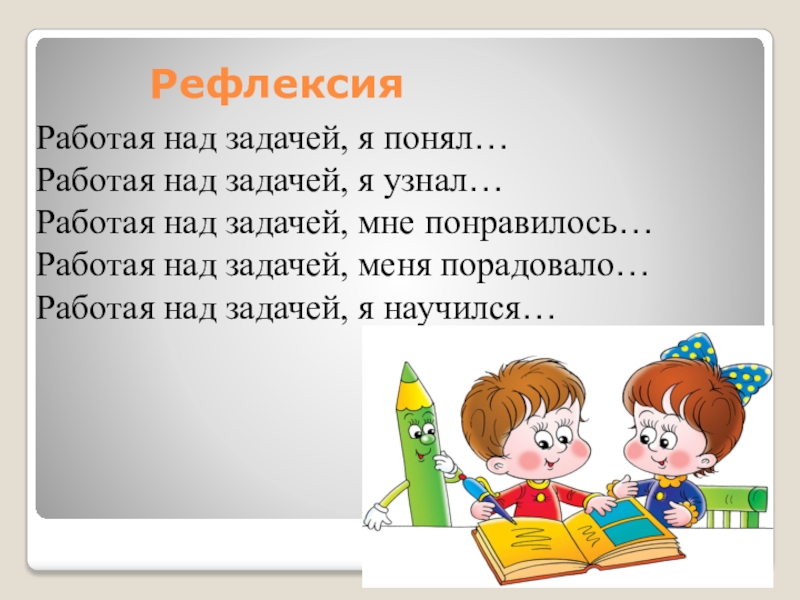 Рефлексия

Работая над задачей, я понял…
Работая над задачей, я узнал…
Работая над задачей, мне понравилось…
Работая над задачей, меня порадовало…
Работая над задачей, я научился…